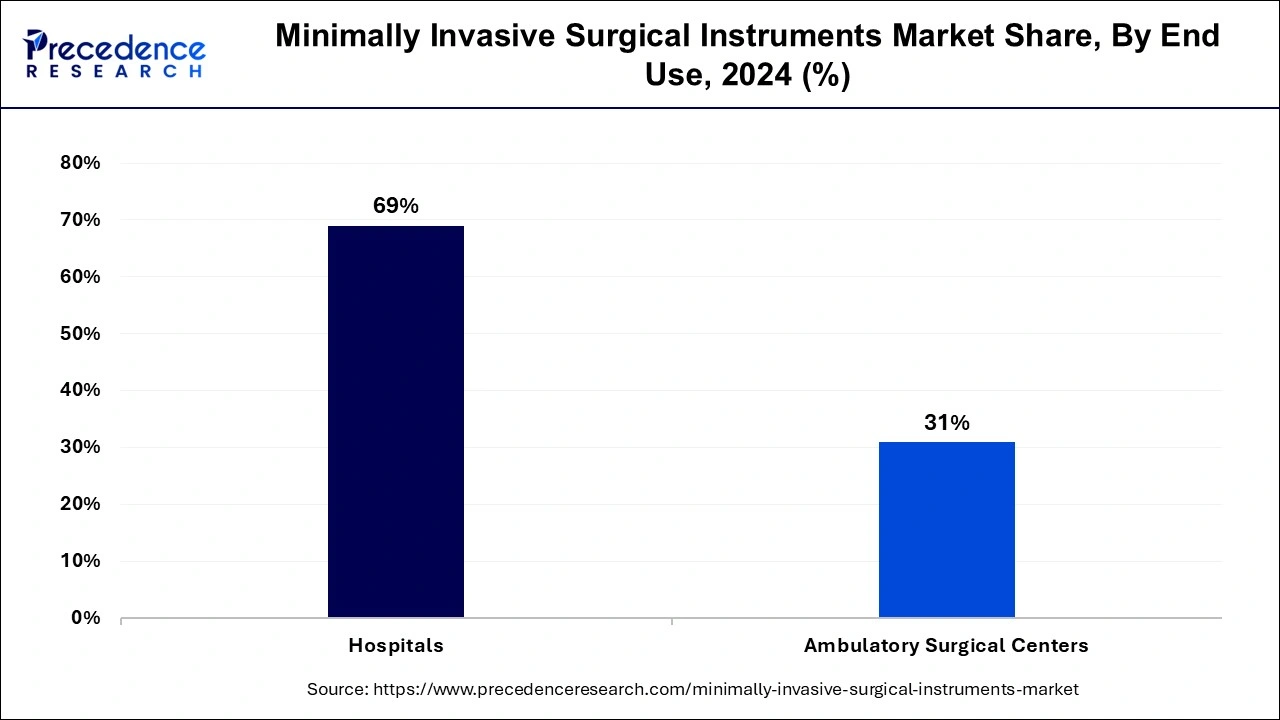 Precedence
RESEARCH

Minimally Invasive Surgical Instruments Market Share, By End Use, 2024 (%)

80%
70%
60%
50%
40%
30%
20%
10%
0%

69%
31%

Hospitals
Ambulatory Surgical Centers

Source: https://www.precedenceresearch.com/minimally-invasive-surgical-instruments-market